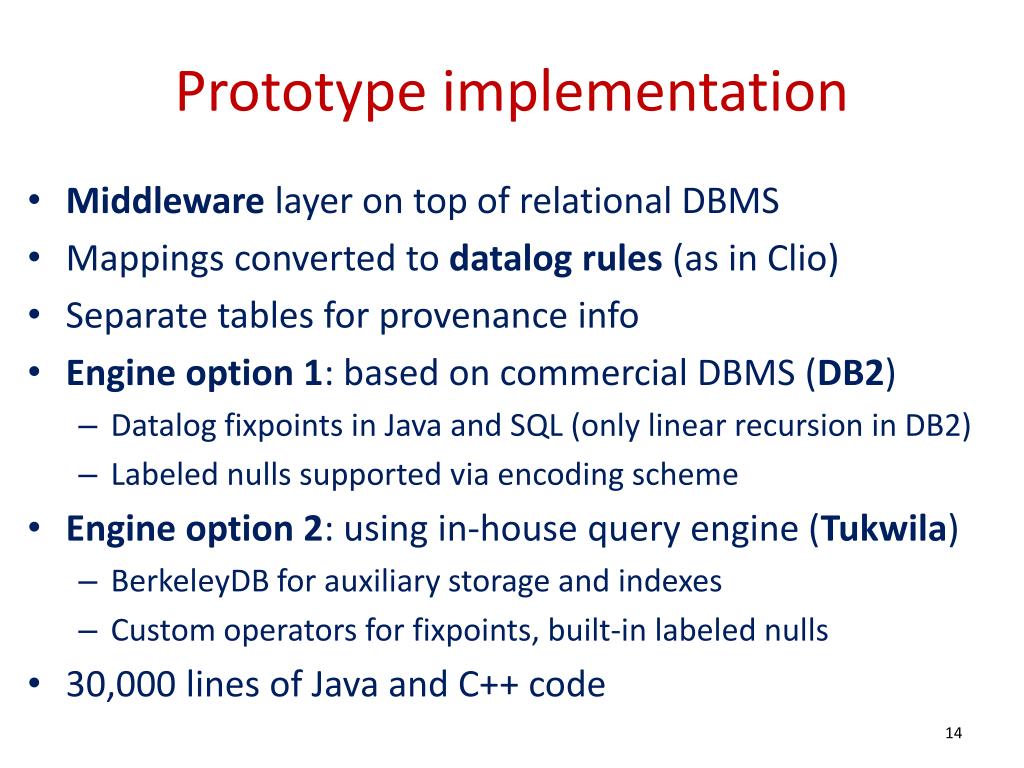 Prototype implementation

• Middleware layer on top of relational DBMS
• Mappings converted to datalog rules (as in Clio)
• Separate tables for provenance info
• Engine option 1: based on commercial DBMS (DB2)
– Datalog fixpoints in Java and SQL (only linear recursion in DB2)
– Labeled nulls supported via encoding scheme
• Engine option 2: using in-house query engine (Tukwila)
– BerkeleyDB for auxiliary storage and indexes
– Custom operators for fixpoints, built-in labeled nulls
• 30,000 lines of Java and C++ code

14